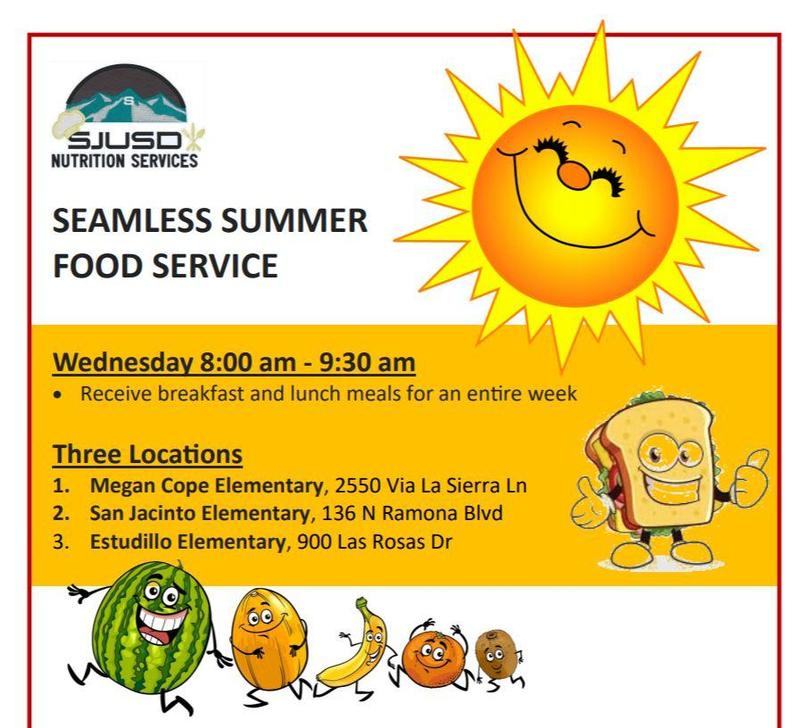 SJUSD
NUTRITION SERVICES

SEAMLESS SUMMER FOOD SERVICE

Wednesday 8:00 am - 9:30 am
• Receive breakfast and lunch meals for an entire week

Three Locations
1. Megan Cope Elementary, 2550 Via La Sierra Ln
2. San Jacinto Elementary, 136 N Ramona Blvd
3. Estudillo Elementary, 900 Las Rosas Dr